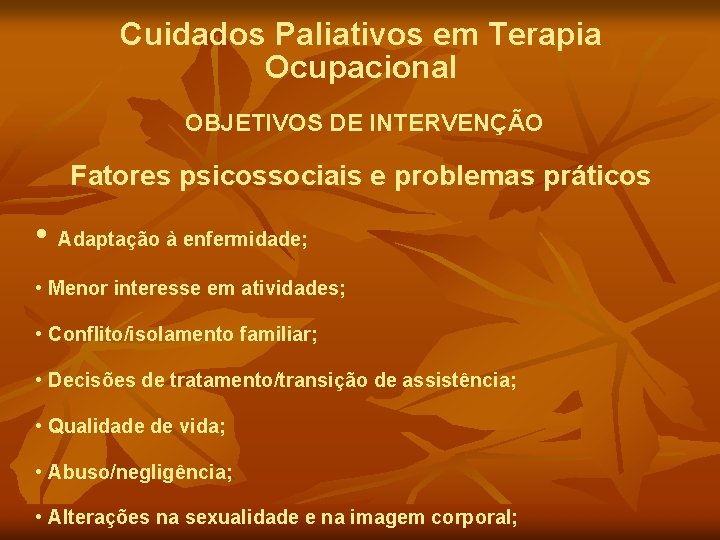 Cuidados Paliativos em Terapia Ocupacional

OBJETIVOS DE INTERVENÇÃO

Fatores psicossociais e problemas práticos

• Adaptação à enfermidade;

• Menor interesse em atividades;

• Conflito/isolamento familiar;

• Decisões de tratamento/transição de assistência;

• Qualidade de vida;

• Abuso/negligência;

• Alterações na sexualidade e na imagem corporal;